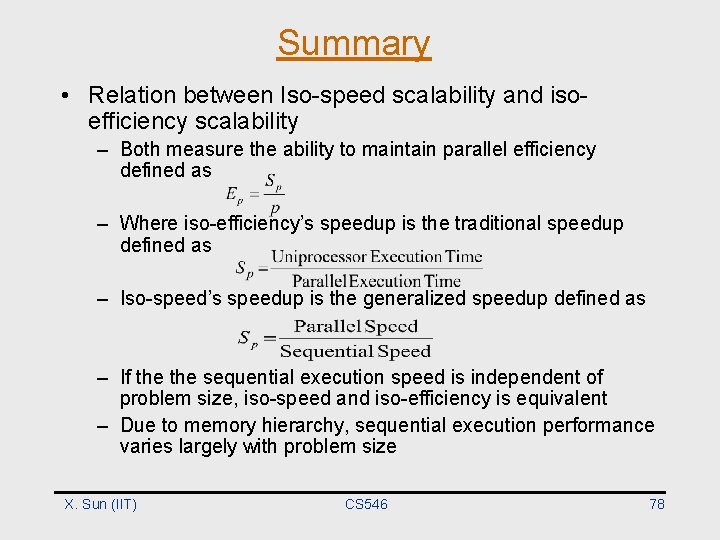 Summary

• Relation between Iso-speed scalability and iso-efficiency scalability

– Both measure the ability to maintain parallel efficiency defined as

$E_p = \frac{S_p}{p}$

– Where iso-efficiency's speedup is the traditional speedup defined as

$S_p = \frac{\text{Uniprocessor Execution Time}}{\text{Parallel Execution Time}}$

– Iso-speed's speedup is the generalized speedup defined as

$S_p = \frac{\text{Parallel Speed}}{\text{Sequential Speed}}$

– If the the sequential execution speed is independent of problem size, iso-speed and iso-efficiency is equivalent

– Due to memory hierarchy, sequential execution performance varies largely with problem size

X. Sun (IIT) CS546 78